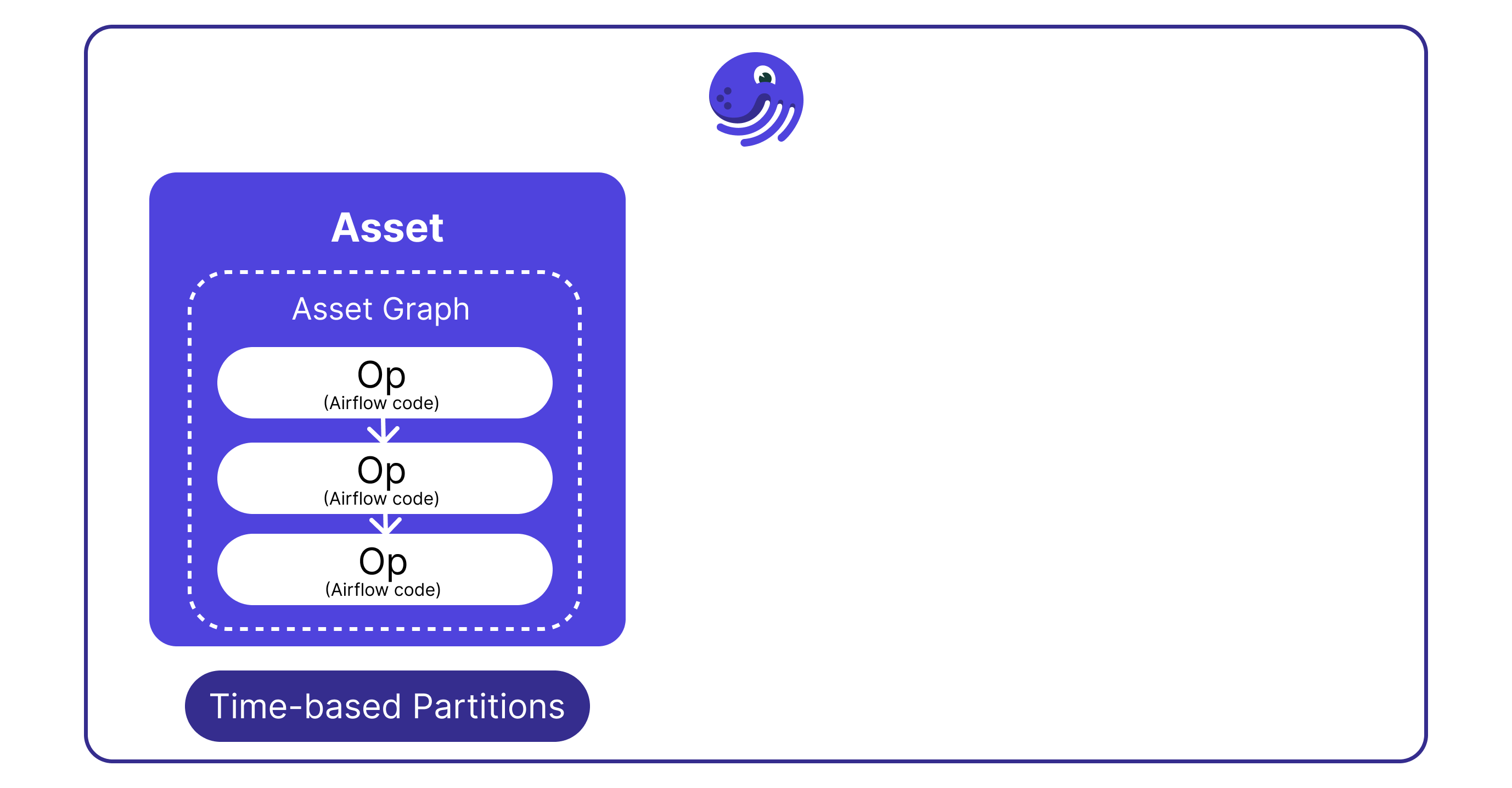 Asset

Asset Graph

Op
(Airflow code)

Op
(Airflow code)

Op
(Airflow code)

Time-based Partitions